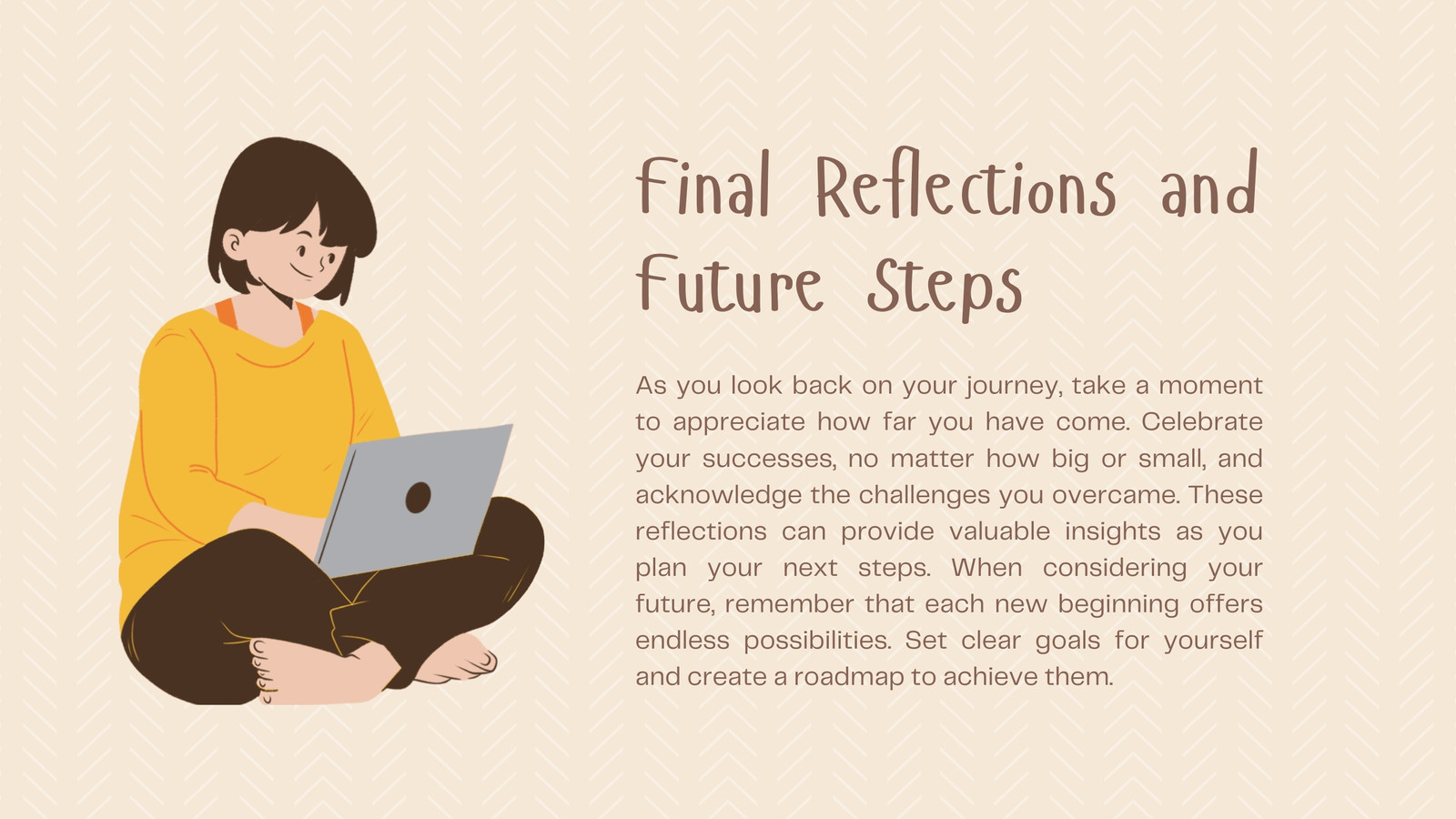 Final Reflections and Future Steps

As you look back on your journey, take a moment to appreciate how far you have come. Celebrate your successes, no matter how big or small, and acknowledge the challenges you overcame. These reflections can provide valuable insights as you plan your next steps. When considering your future, remember that each new beginning offers endless possibilities. Set clear goals for yourself and create a roadmap to achieve them.